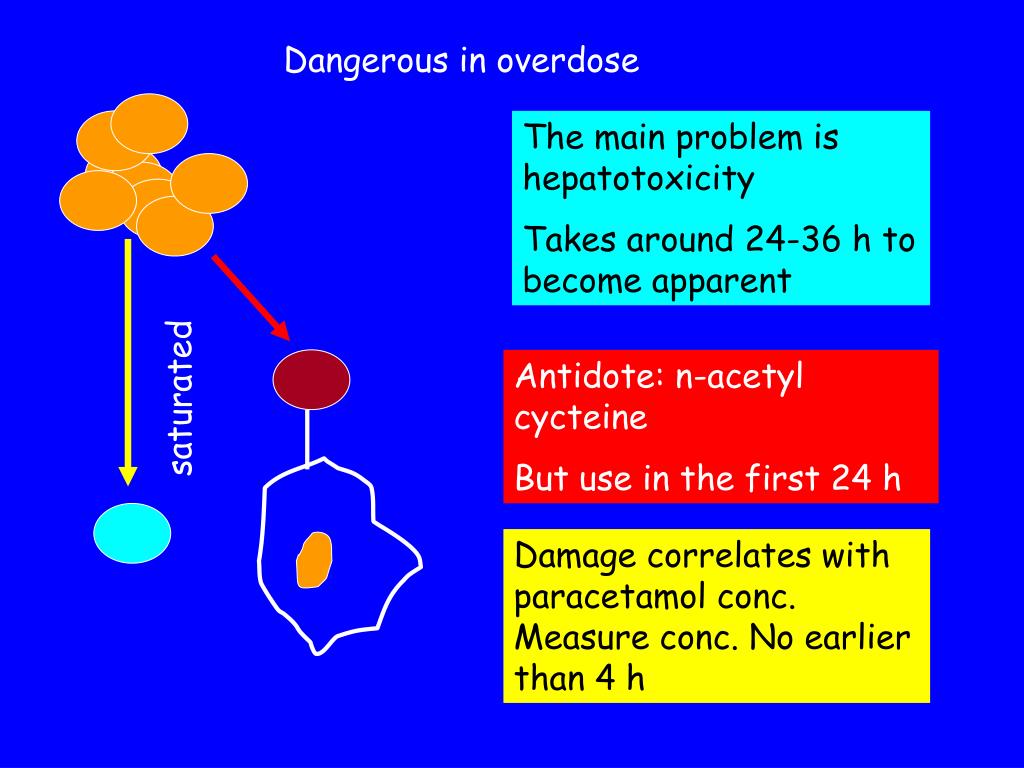 Dangerous in overdose

saturated

The main problem is hepatotoxicity

Takes around 24-36 h to become apparent

Antidote: n-acetyl cycteine

But use in the first 24 h

Damage correlates with paracetamol conc. Measure conc. No earlier than 4 h